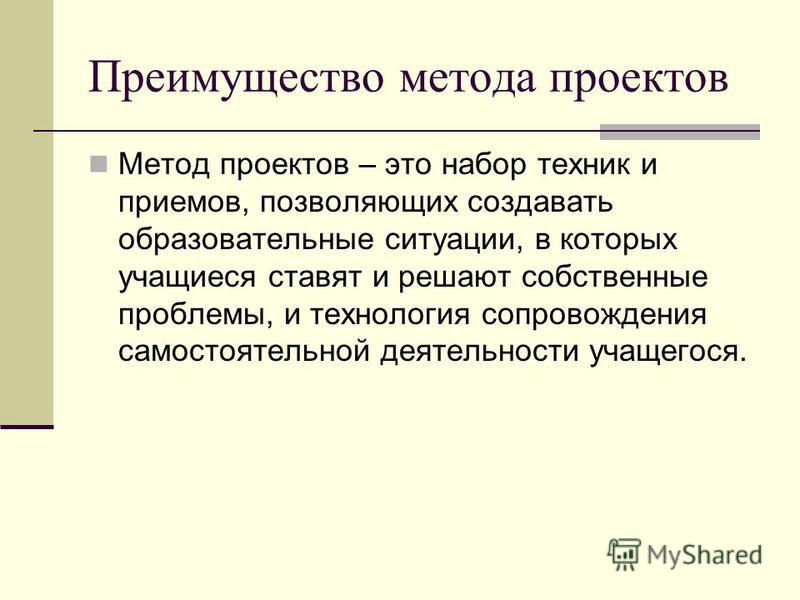 Преимущество метода проектов

Метод проектов – это набор техник и приемов, позволяющих создавать образовательные ситуации, в которых учащиеся ставят и решают собственные проблемы, и технология сопровождения самостоятельной деятельности учащегося.

MyShared